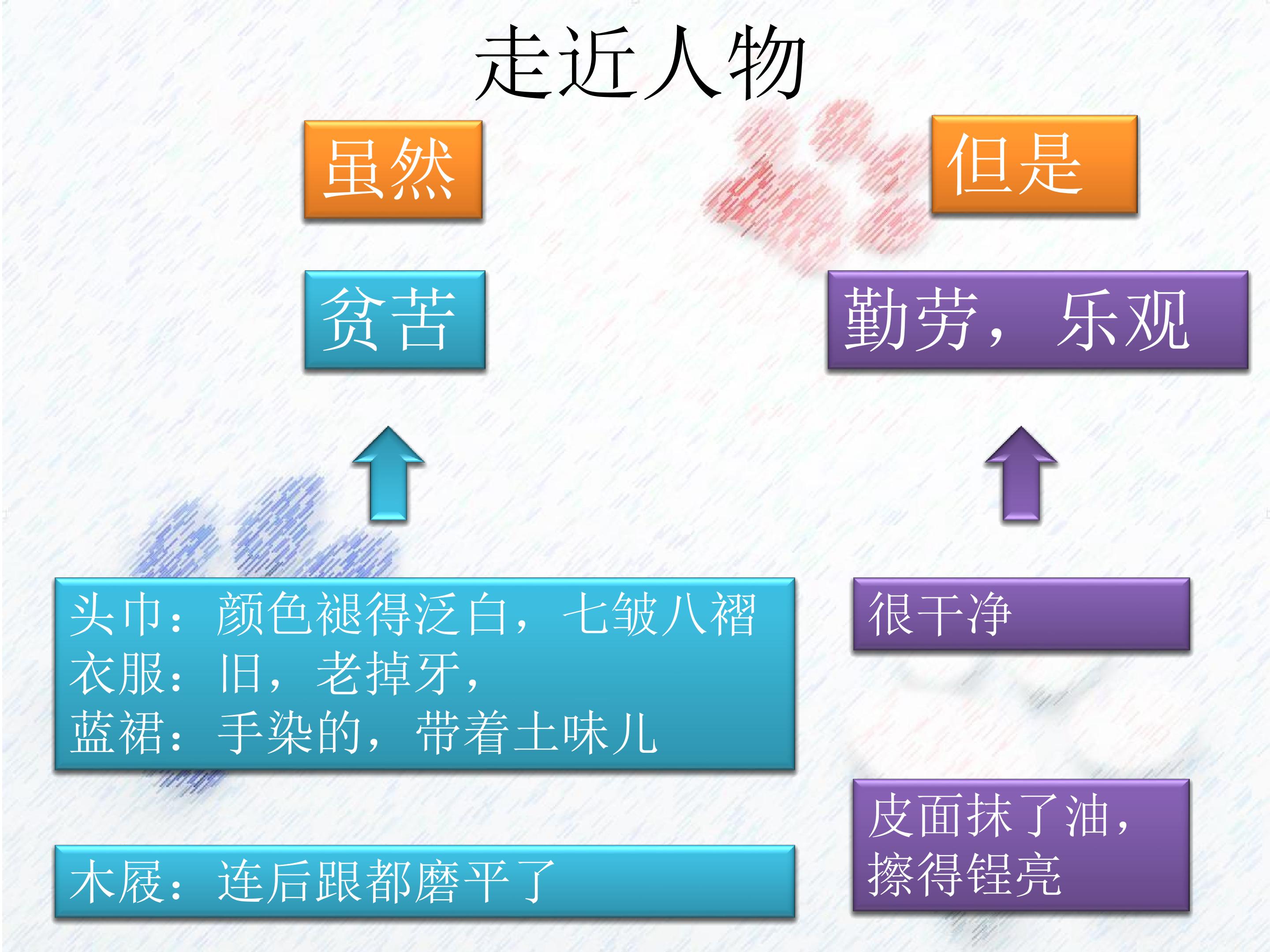 走近人物

虽然

贫苦

头巾：颜色褪得泛白，七皱八褶
衣服：旧，老掉牙，
蓝裙：手染的，带着土味儿

木屐：连后跟都磨平了

但是

勤劳，乐观

很干净

皮面抹了油，擦得锃亮